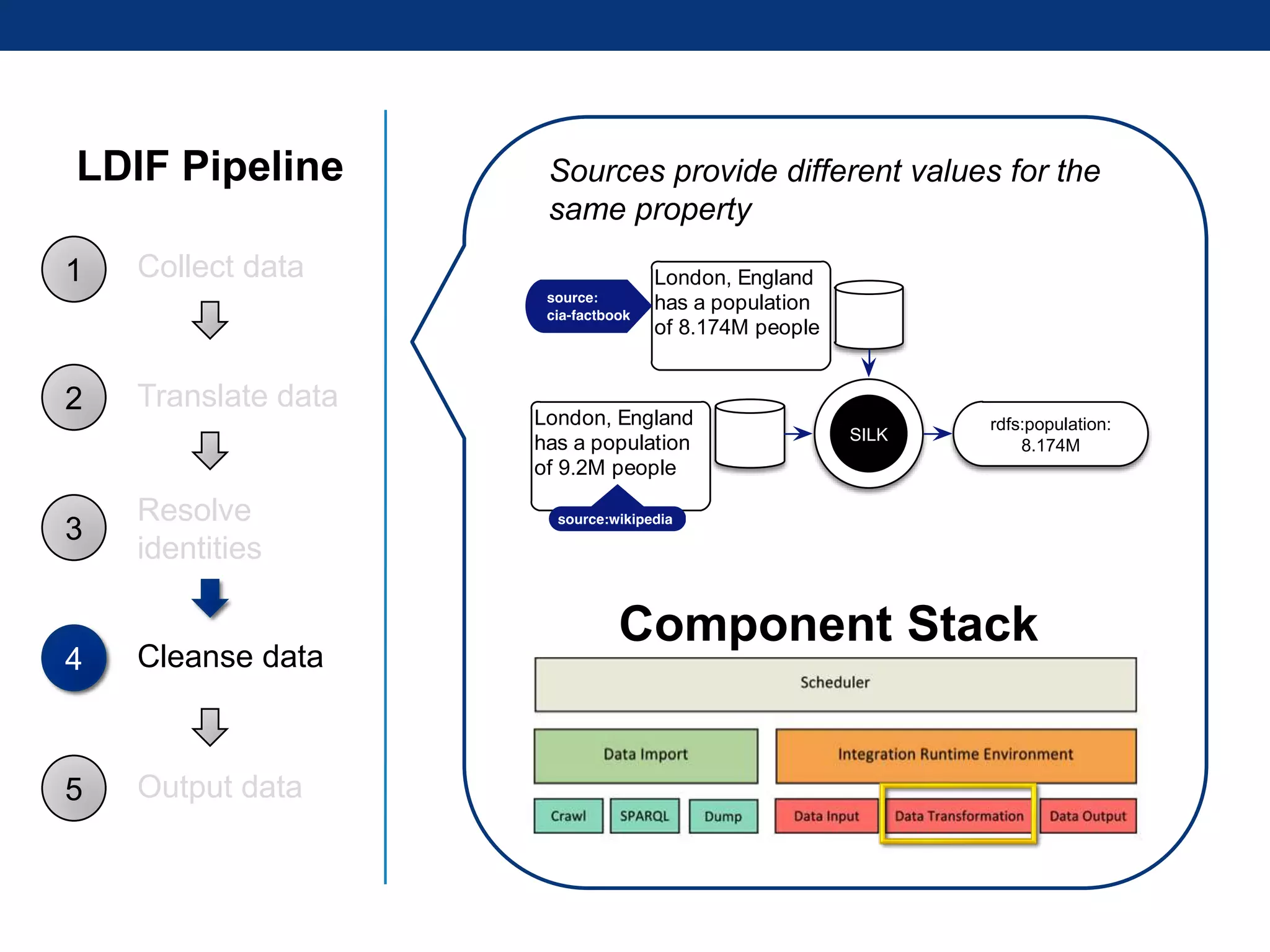 LDIF Pipeline

1 Collect data

2 Translate data

3 Resolve identities

4 Cleanse data

5 Output data

Sources provide different values for the same property

source: cia-factbook

London, England has a population of 8.174M people

London, England has a population of 9.2M people

source:wikipedia

SILK

rdfs:population: 8.174M

Component Stack

Scheduler

Data Import

Integration Runtime Environment

Crawl

SPARQL

Dump

Data Input

Data Transformation

Data Output